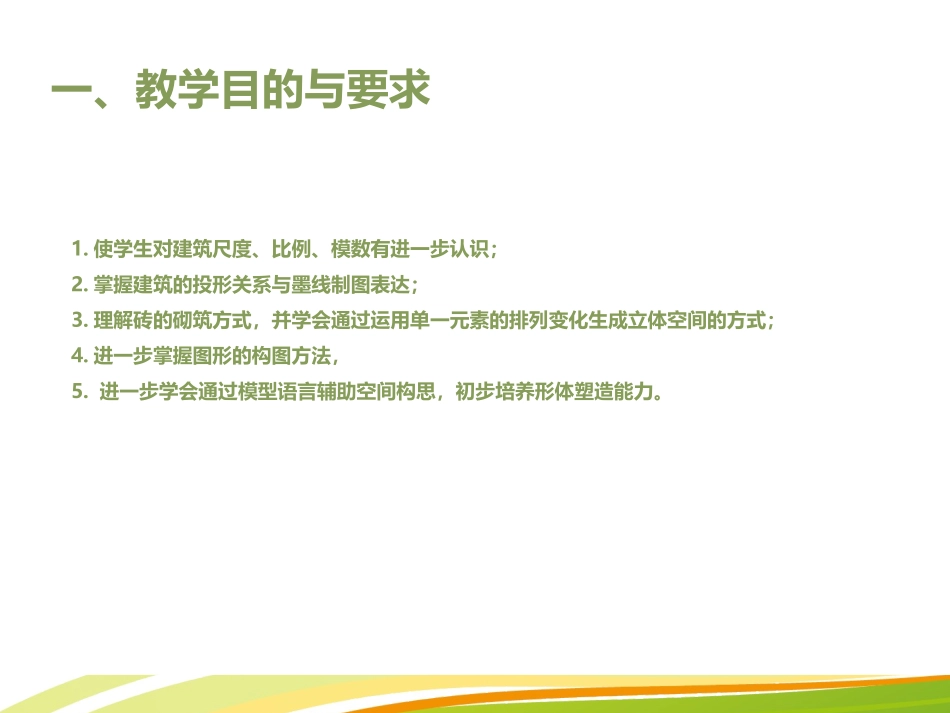 一、教学目的与要求

1. 使学生对建筑尺度、比例、模数有进一步认识；
2. 掌握建筑的投形关系与墨线制图表达；
3. 理解砖的砌筑方式，并学会通过运用单一元素的排列变化生成立体空间的方式；
4. 进一步掌握图形的构图方法，
5. 进一步学会通过模型语言辅助空间构思，初步培养形体塑造能力。